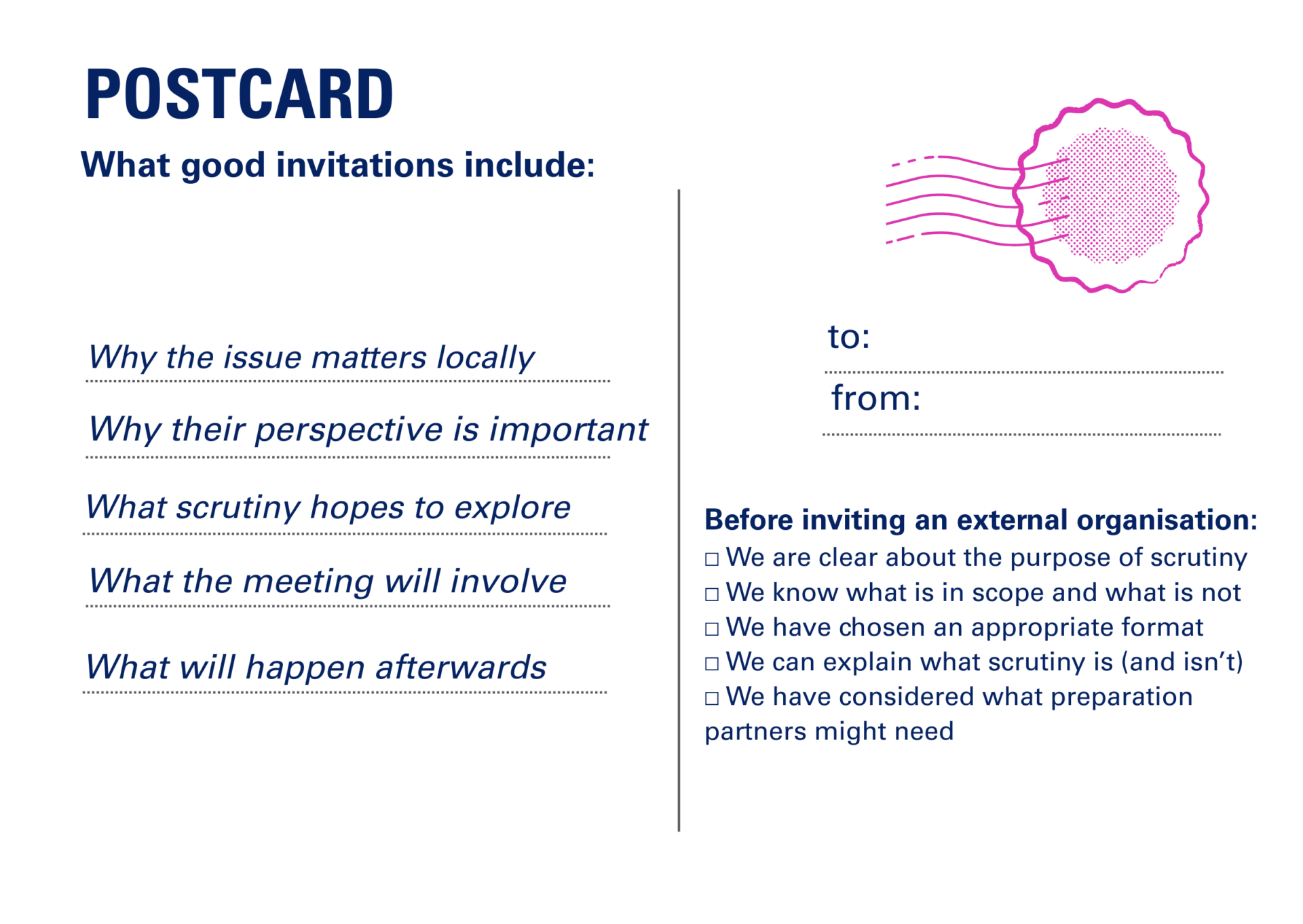 POSTCARD

What good invitations include:

Why the issue matters locally

Why their perspective is important

What scrutiny hopes to explore

What the meeting will involve

What will happen afterwards

to:

from:

Before inviting an external organisation:

□ We are clear about the purpose of scrutiny
□ We know what is in scope and what is not
□ We have chosen an appropriate format
□ We can explain what scrutiny is (and isn't)
□ We have considered what preparation partners might need